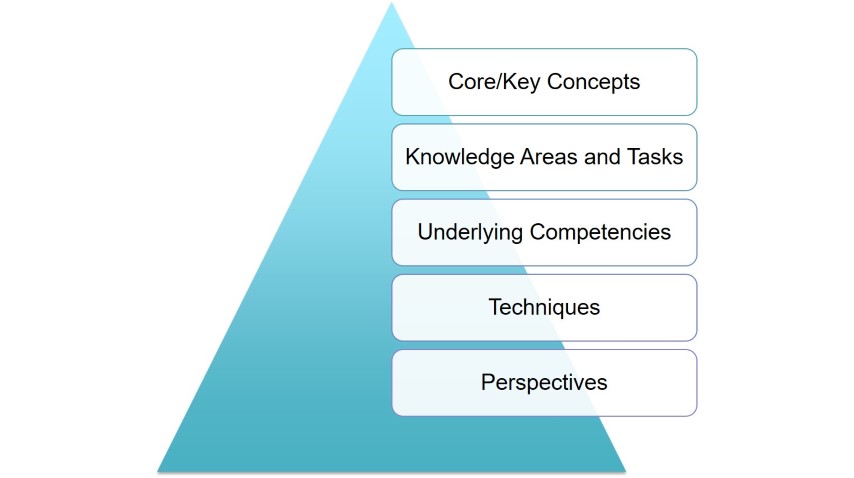 Core/Key Concepts

Knowledge Areas and Tasks

Underlying Competencies

Techniques

Perspectives